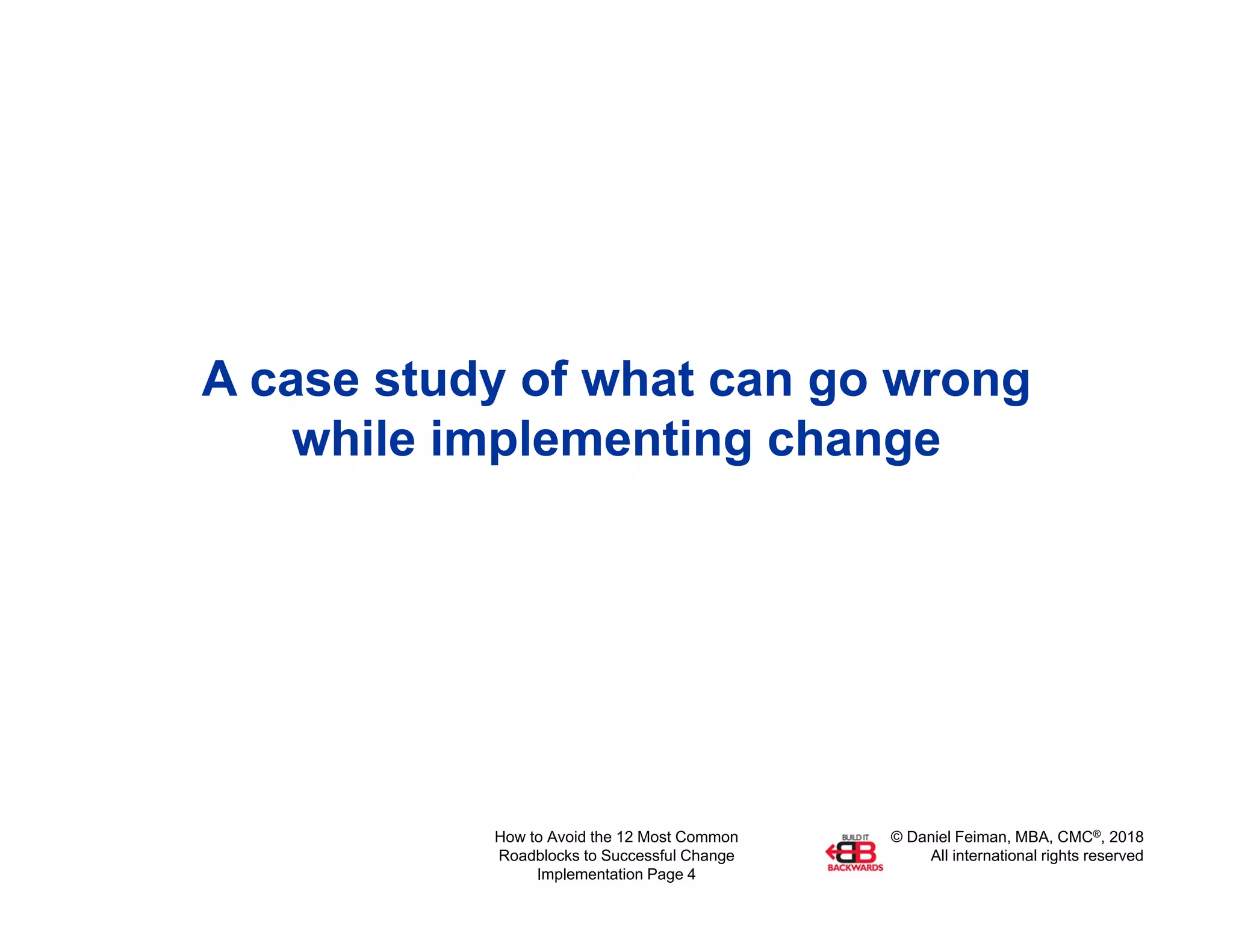 A case study of what can go wrong while implementing change

How to Avoid the 12 Most Common Roadblocks to Successful Change Implementation Page 4

BUILD IT
BB
BACKWARDS

© Daniel Feiman, MBA, CMC®, 2018
All international rights reserved